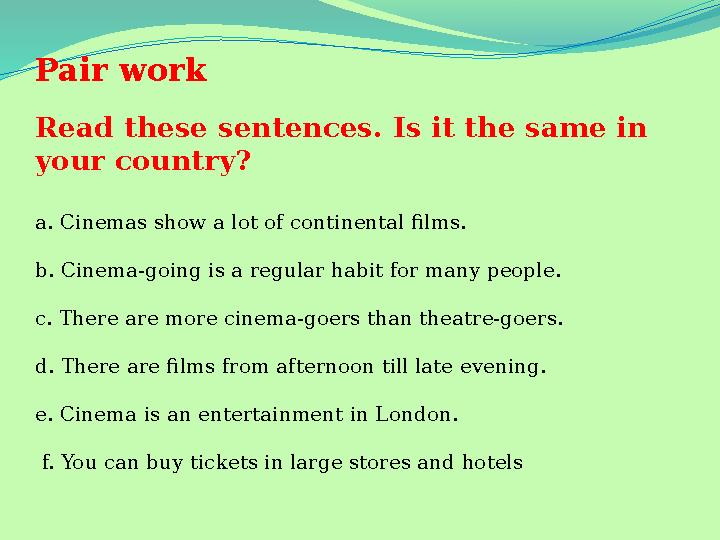 Pair work

Read these sentences. Is it the same in your country?

a. Cinemas show a lot of continental films.

b. Cinema-going is a regular habit for many people.

c. There are more cinema-goers than theatre-goers.

d. There are films from afternoon till late evening.

e. Cinema is an entertainment in London.

f. You can buy tickets in large stores and hotels